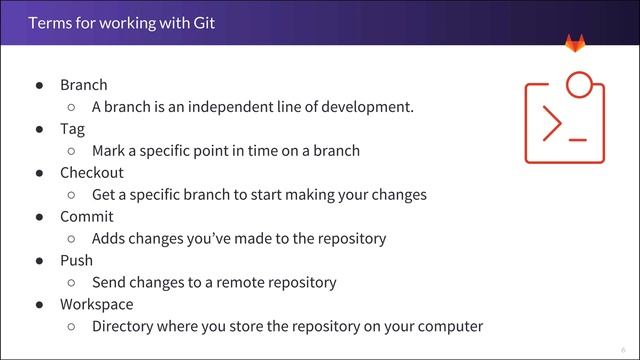 Terms for working with Git

● Branch
  ○ A branch is an independent line of development.
● Tag
  ○ Mark a specific point in time on a branch
● Checkout
  ○ Get a specific branch to start making your changes
● Commit
  ○ Adds changes you've made to the repository
● Push
  ○ Send changes to a remote repository
● Workspace
  ○ Directory where you store the repository on your computer

6